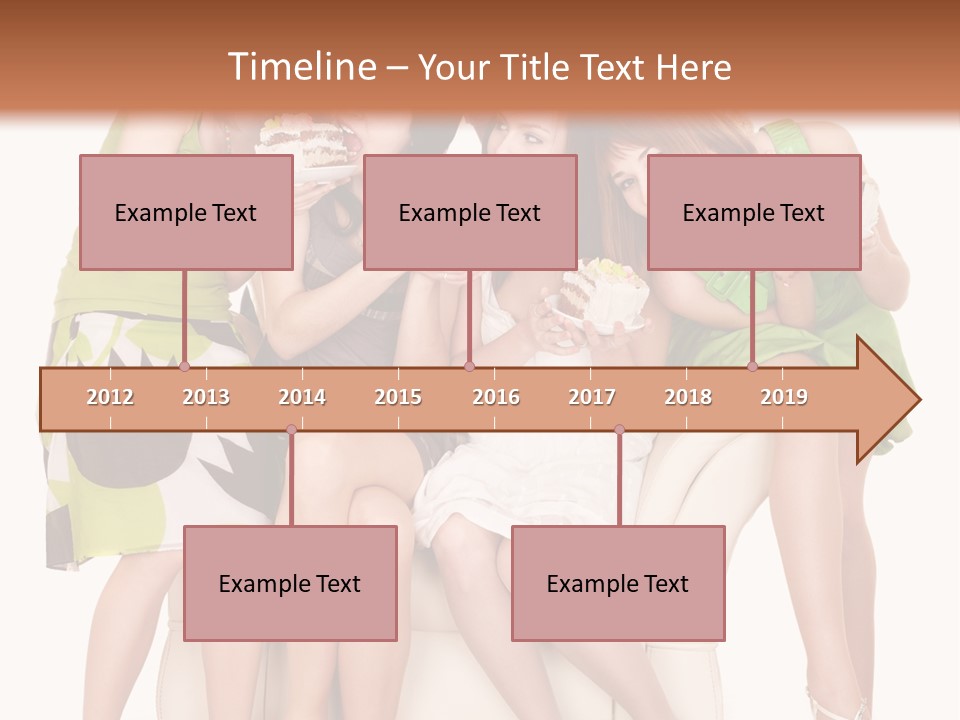 Timeline – Your Title Text Here

Example Text

Example Text

Example Text

2012 2013 2014 2015 2016 2017 2018 2019

Example Text

Example Text